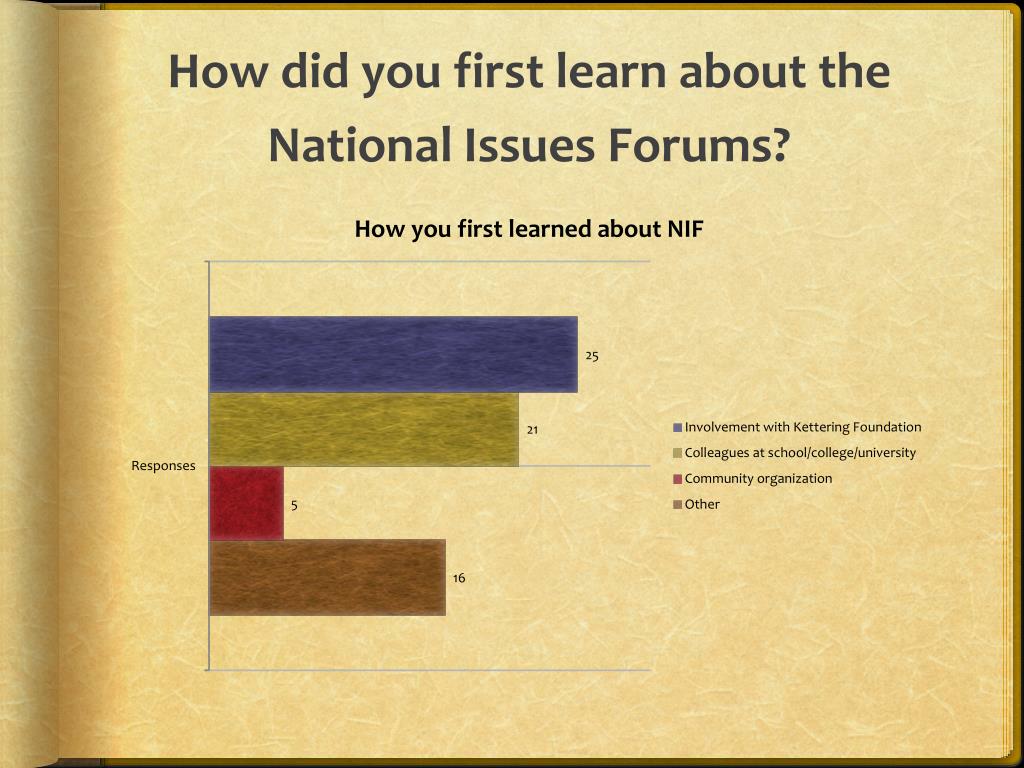 How did you first learn about the National Issues Forums?

How you first learned about NIF

Responses

25

21

5

16

Involvement with Kettering Foundation
Colleagues at school/college/university
Community organization
Other